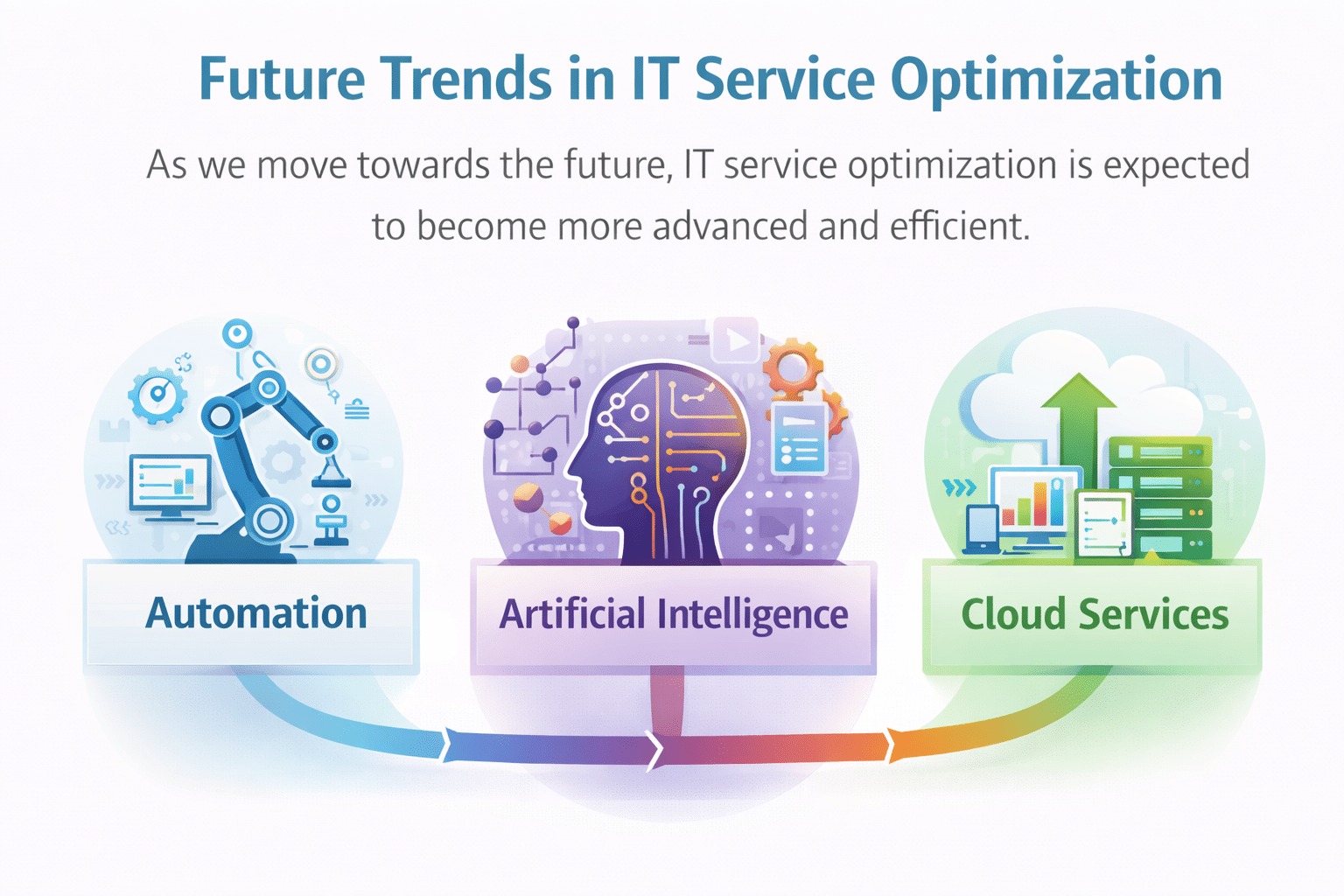 Future Trends in IT Service Optimization

As we move towards the future, IT service optimization is expected to become more advanced and efficient.

Automation

Artificial Intelligence

Cloud Services